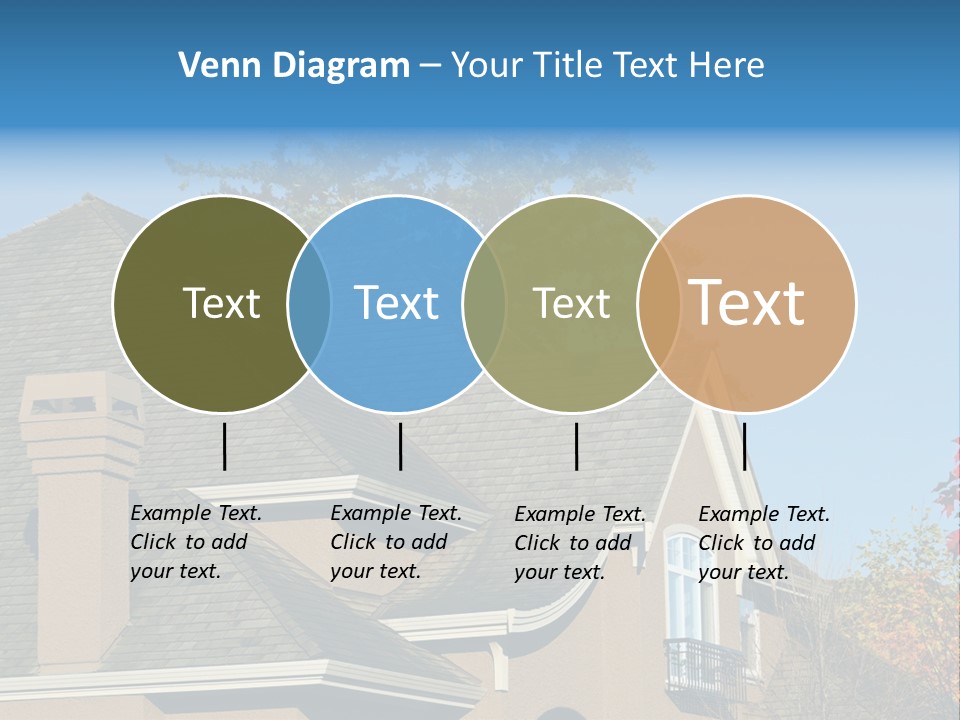 Venn Diagram – Your Title Text Here

Text

Text

Text

Text

Example Text. Click to add your text.

Example Text. Click to add your text.

Example Text. Click to add your text.

Example Text. Click to add your text.